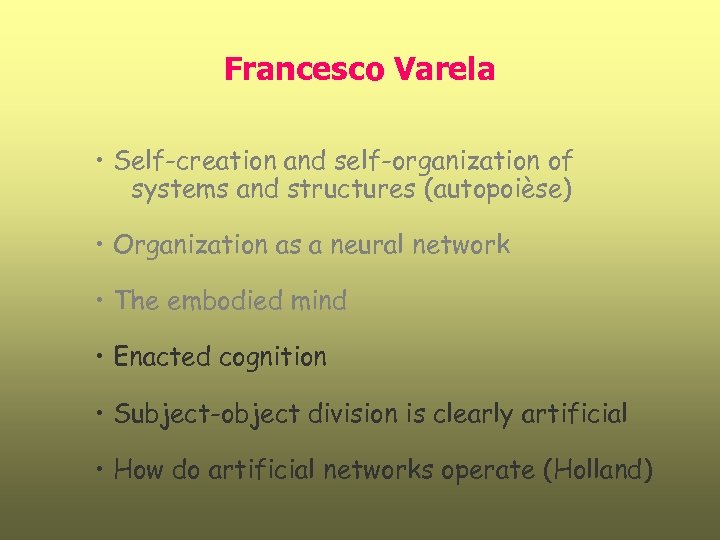 Francesco Varela

• Self-creation and self-organization of systems and structures (autopoièse)

• Organization as a neural network

• The embodied mind

• Enacted cognition

• Subject-object division is clearly artificial

• How do artificial networks operate (Holland)